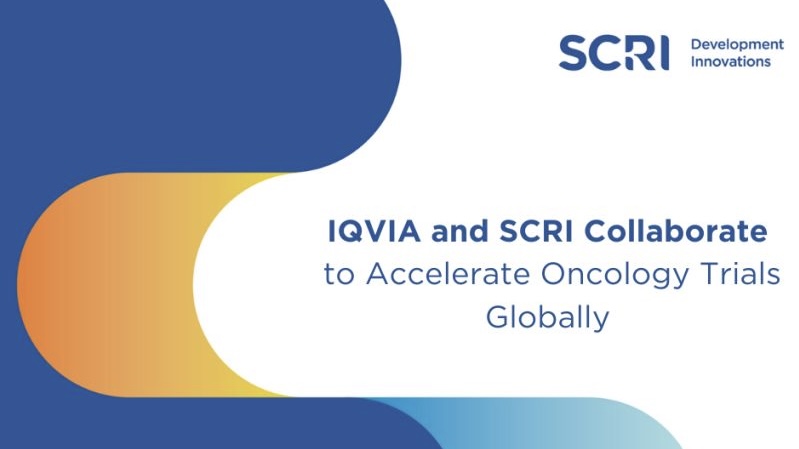 SCRI Development Innovations

IQVIA and SCRI Collaborate to Accelerate Oncology Trials Globally